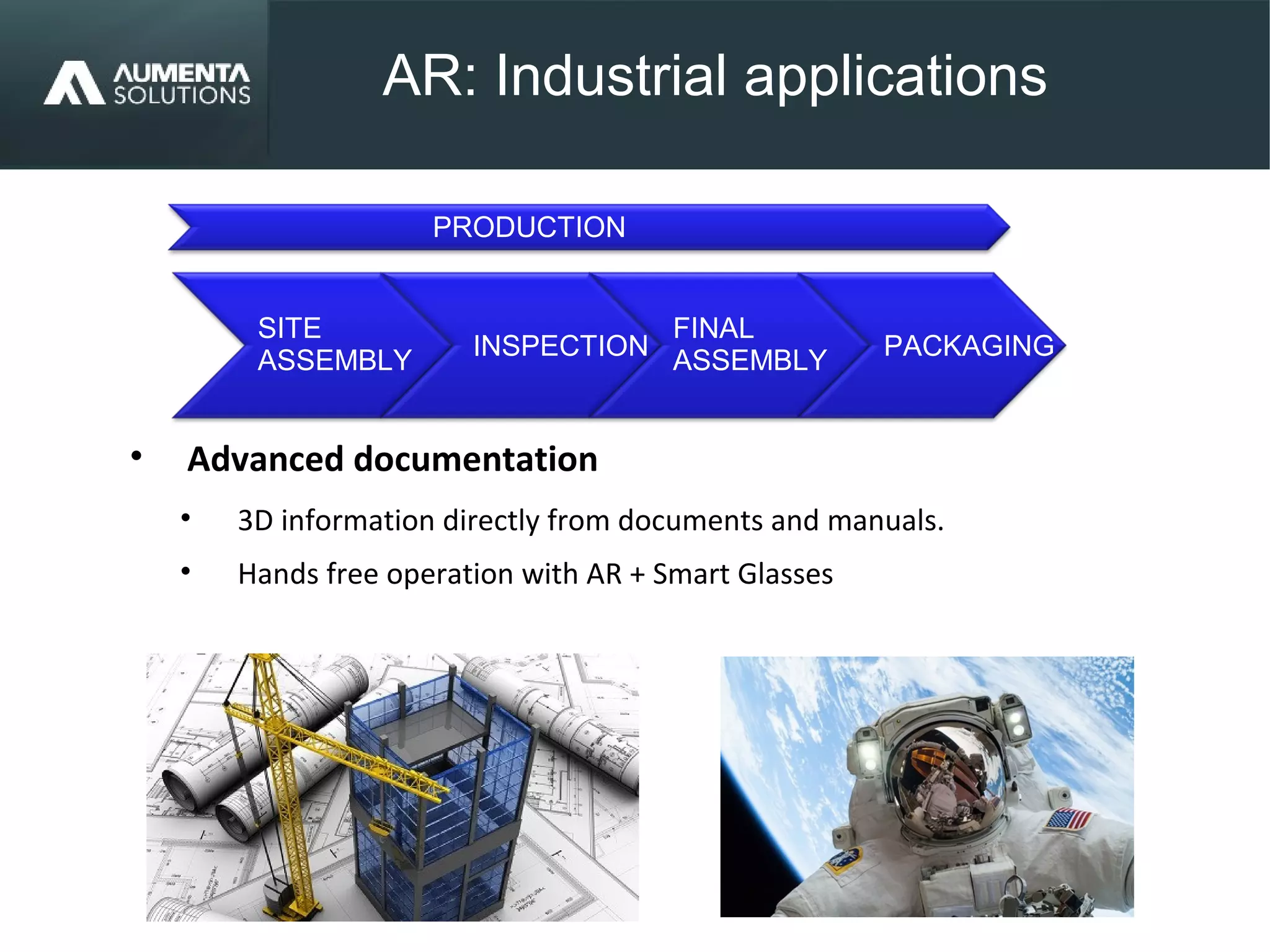 AUMENTA SOLUTIONS

AR: Industrial applications

PRODUCTION

SITE ASSEMBLY

INSPECTION

FINAL ASSEMBLY

PACKAGING

• Advanced documentation

• 3D information directly from documents and manuals.

• Hands free operation with AR + Smart Glasses